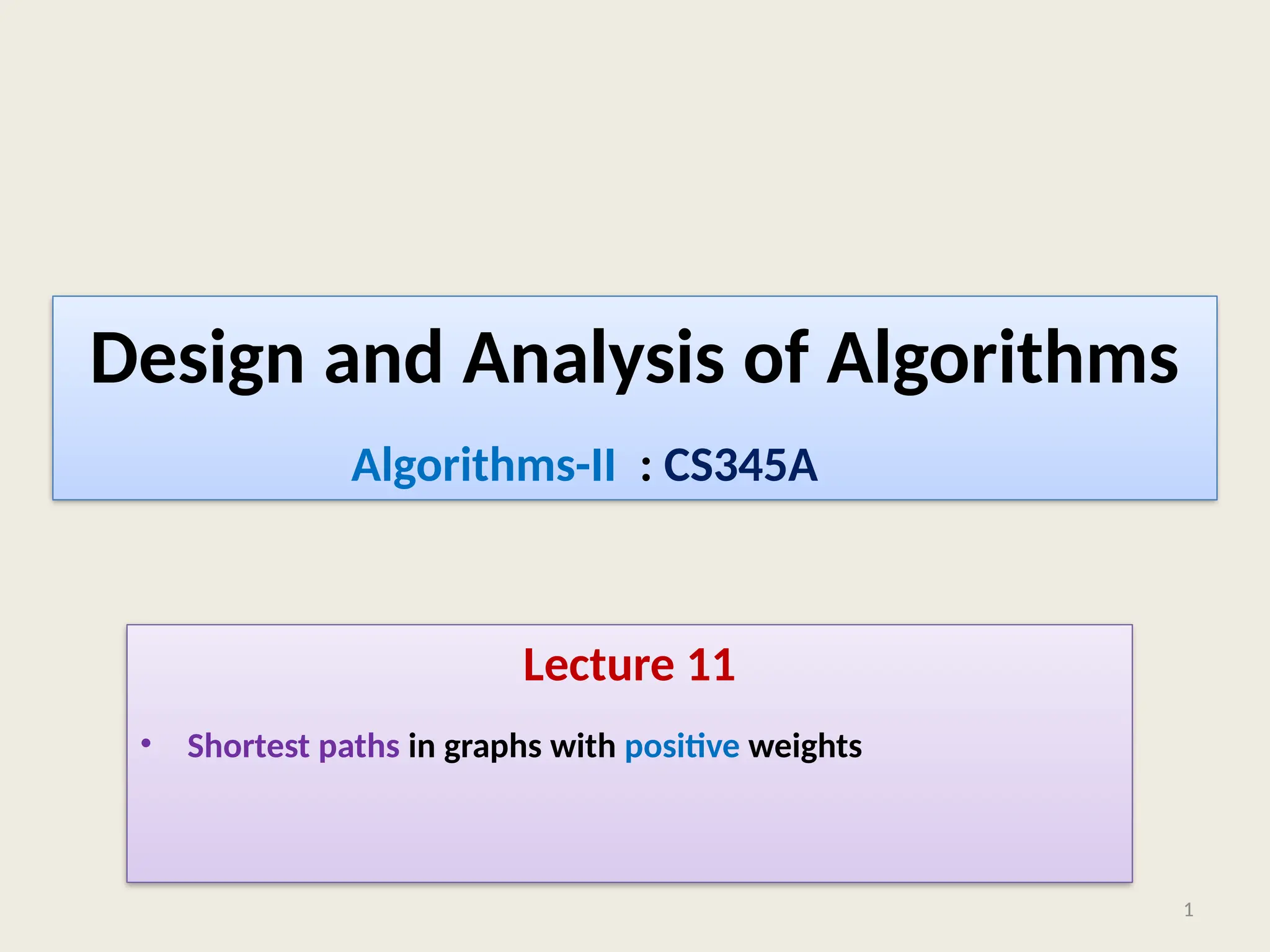 Design and Analysis of Algorithms

Algorithms-II : CS345A

Lecture 11

• Shortest paths in graphs with positive weights

1